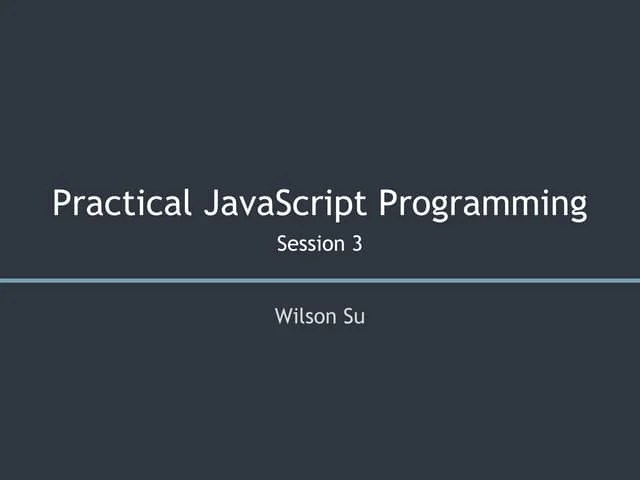 Practical JavaScript Programming

Session 3

Wilson Su